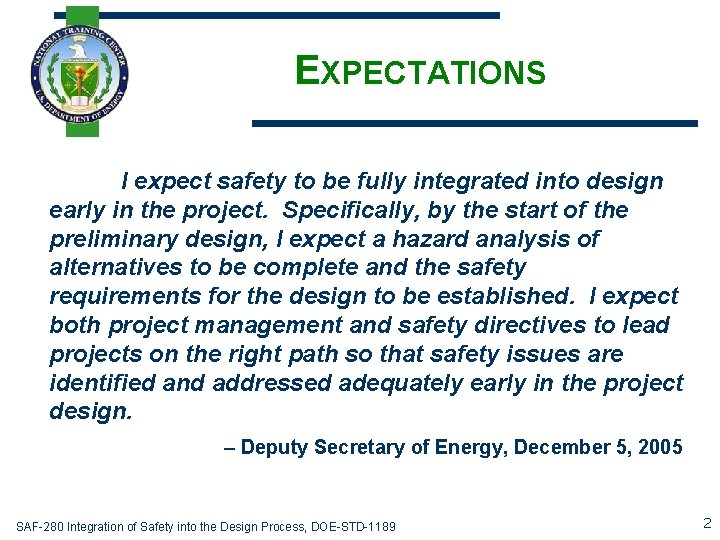 NATIONAL TRAINING CENTER
U.S. DEPARTMENT OF ENERGY

EXPECTATIONS

I expect safety to be fully integrated into design early in the project. Specifically, by the start of the preliminary design, I expect a hazard analysis of alternatives to be complete and the safety requirements for the design to be established. I expect both project management and safety directives to lead projects on the right path so that safety issues are identified and addressed adequately early in the project design.

– Deputy Secretary of Energy, December 5, 2005

SAF-280 Integration of Safety into the Design Process, DOE-STD-1189

2